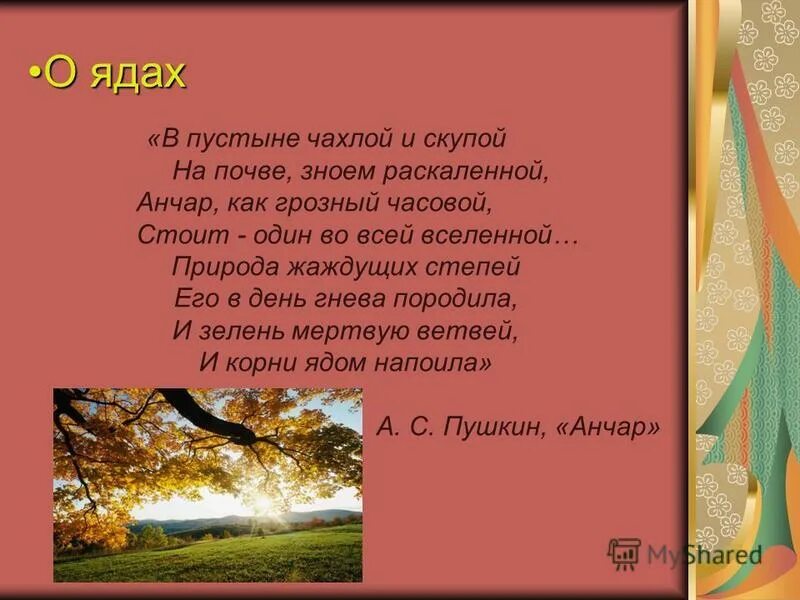 •О ядах

«В пустыне чахлой и скупой
На почве, зноем раскаленной,
Анчар, как грозный часовой,
Стоит - один во всей вселенной…
Природа жаждущих степей
Его в день гнева породила,
И зелень мертвую ветвей,
И корни ядом напоила»

А. С. Пушкин, «Анчар»

MyShared